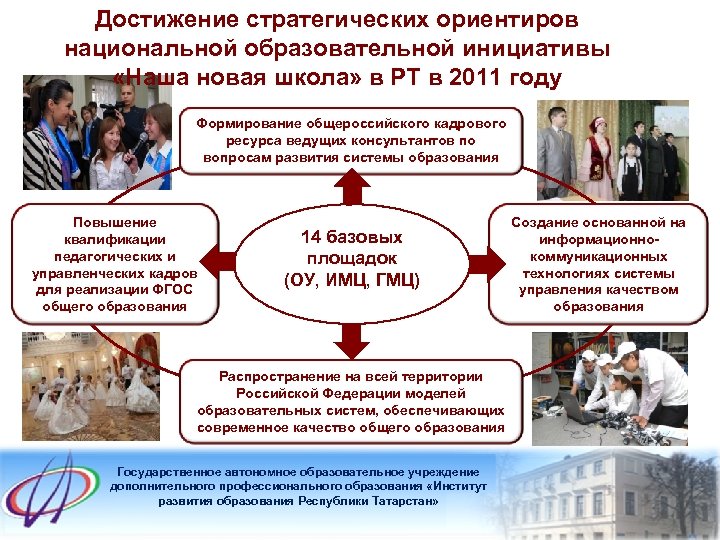 Достижение стратегических ориентиров национальной образовательной инициативы «Наша новая школа» в РТ в 2011 году

Формирование общероссийского кадрового ресурса ведущих консультантов по вопросам развития системы образования

Повышение квалификации педагогических и управленческих кадров для реализации ФГОС общего образования

14 базовых площадок (ОУ, ИМЦ, ГМЦ)

Создание основанной на информационно-коммуникационных технологиях системы управления качеством образования

Распространение на всей территории Российской Федерации моделей образовательных систем, обеспечивающих современное качество общего образования

Государственное автономное образовательное учреждение дополнительного профессионального образования «Институт развития образования Республики Татарстан»